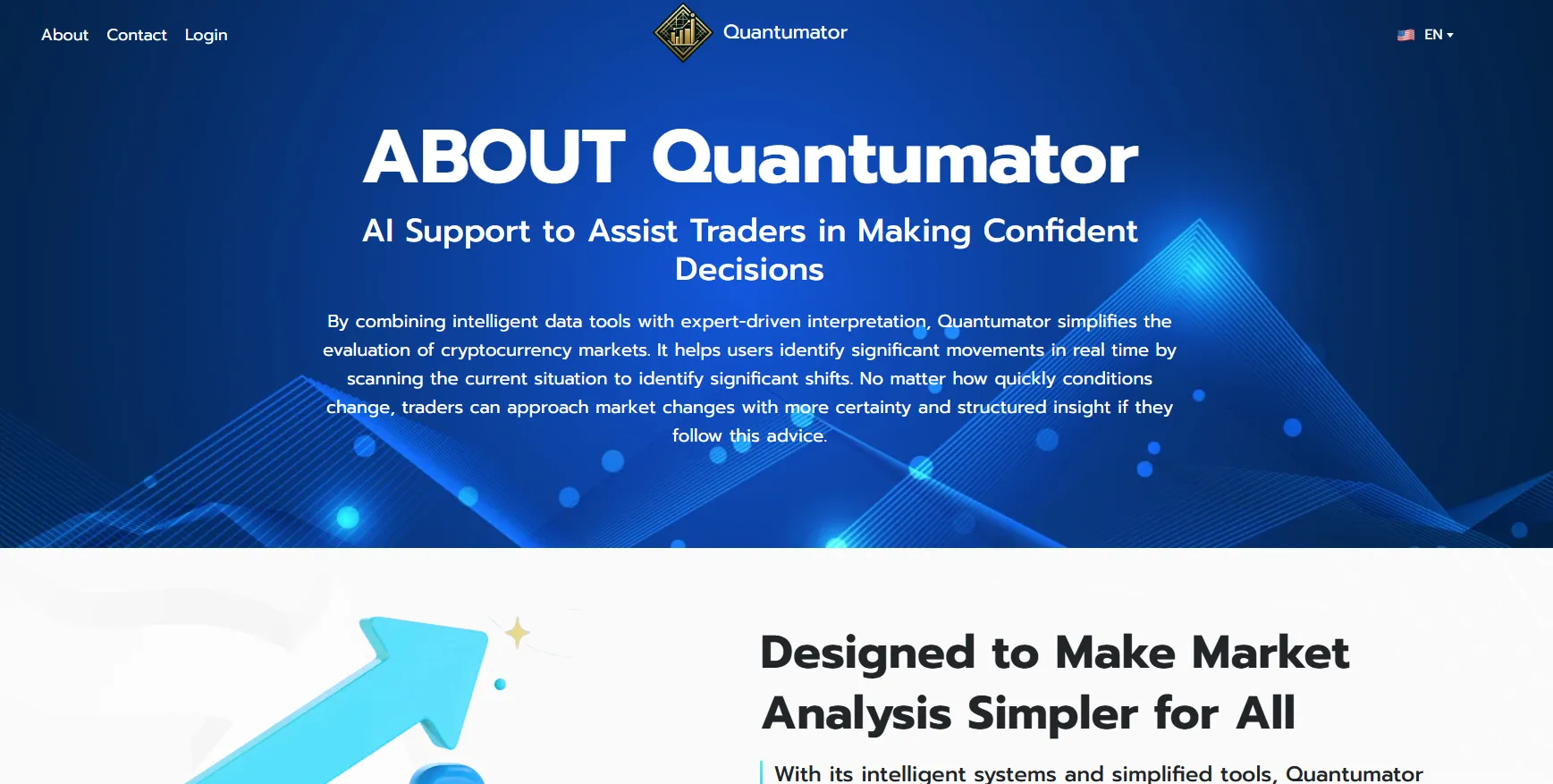 About Contact Login

Quantumator

EN

ABOUT Quantumator

AI Support to Assist Traders in Making Confident Decisions

By combining intelligent data tools with expert-driven interpretation, Quantumator simplifies the evaluation of cryptocurrency markets. It helps users identify significant movements in real time by scanning the current situation to identify significant shifts. No matter how quickly conditions change, traders can approach market changes with more certainty and structured insight if they follow this advice.

Designed to Make Market Analysis Simpler for All

With its intelligent systems and simplified tools, Quantumator